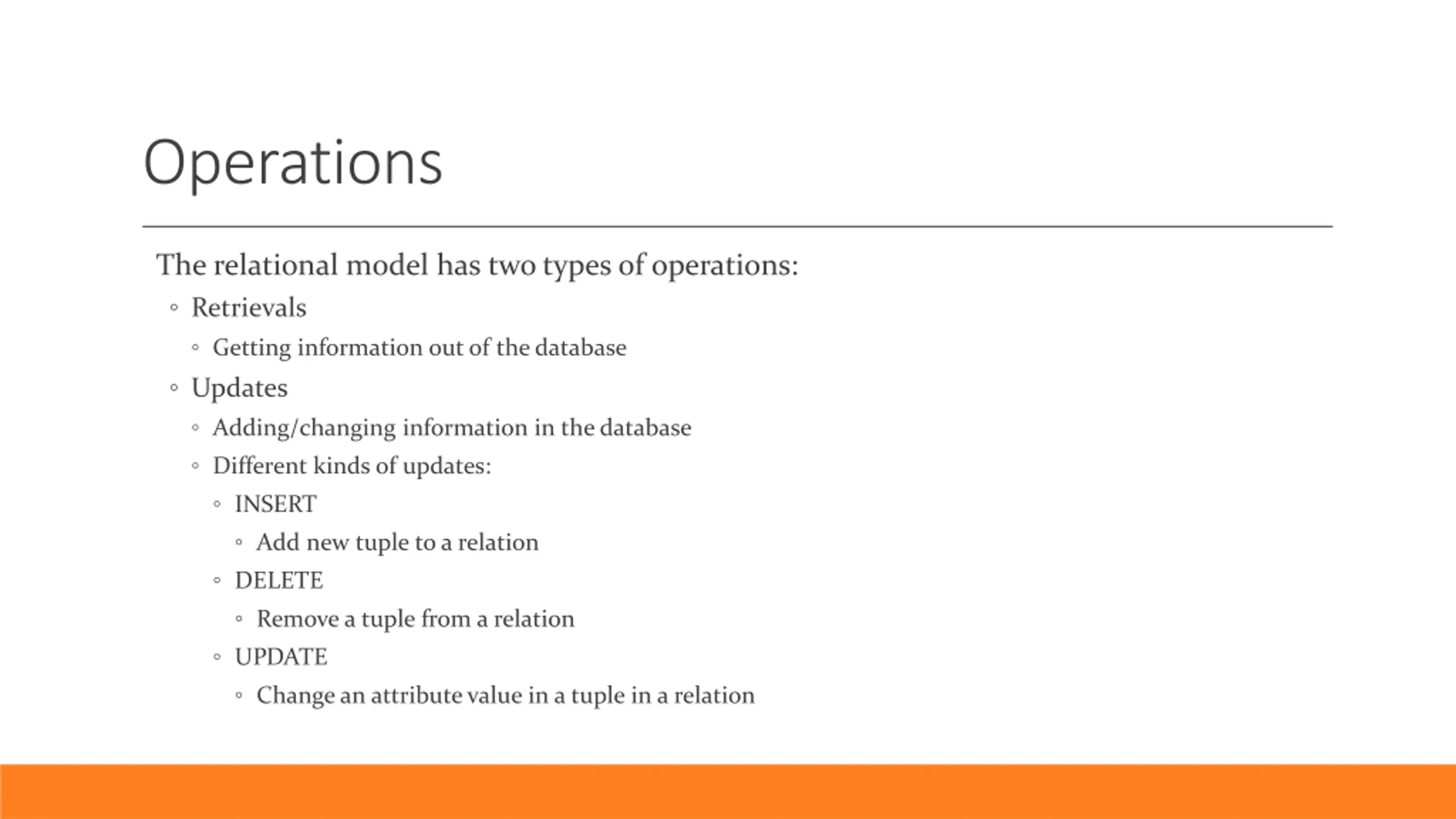 Operations

The relational model has two types of operations:

◦ Retrievals
  ◦ Getting information out of the database
◦ Updates
  ◦ Adding/changing information in the database
  ◦ Different kinds of updates:
    ◦ INSERT
      ◦ Add new tuple to a relation
    ◦ DELETE
      ◦ Remove a tuple from a relation
    ◦ UPDATE
      ◦ Change an attribute value in a tuple in a relation